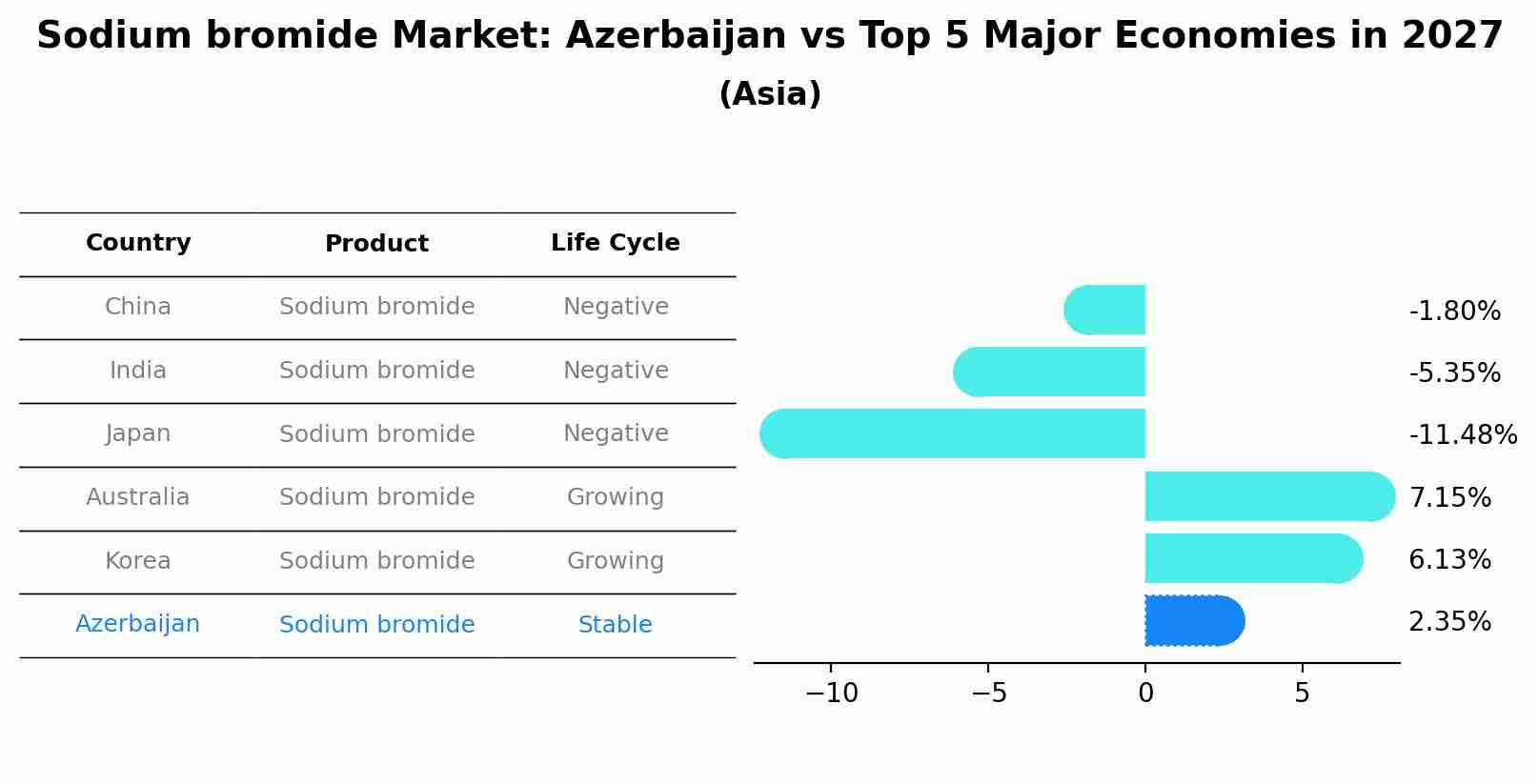 Sodium bromide Market: Azerbaijan vs Top 5 Major Economies in 2027

(Asia)

| Country | Product | Life Cycle |
|---|---|---|
| China | Sodium bromide | Negative |
| India | Sodium bromide | Negative |
| Japan | Sodium bromide | Negative |
| Australia | Sodium bromide | Growing |
| Korea | Sodium bromide | Growing |
| Azerbaijan | Sodium bromide | Stable |

-1.80%
-5.35%
-11.48%
7.15%
6.13%
2.35%

−10 −5 0 5